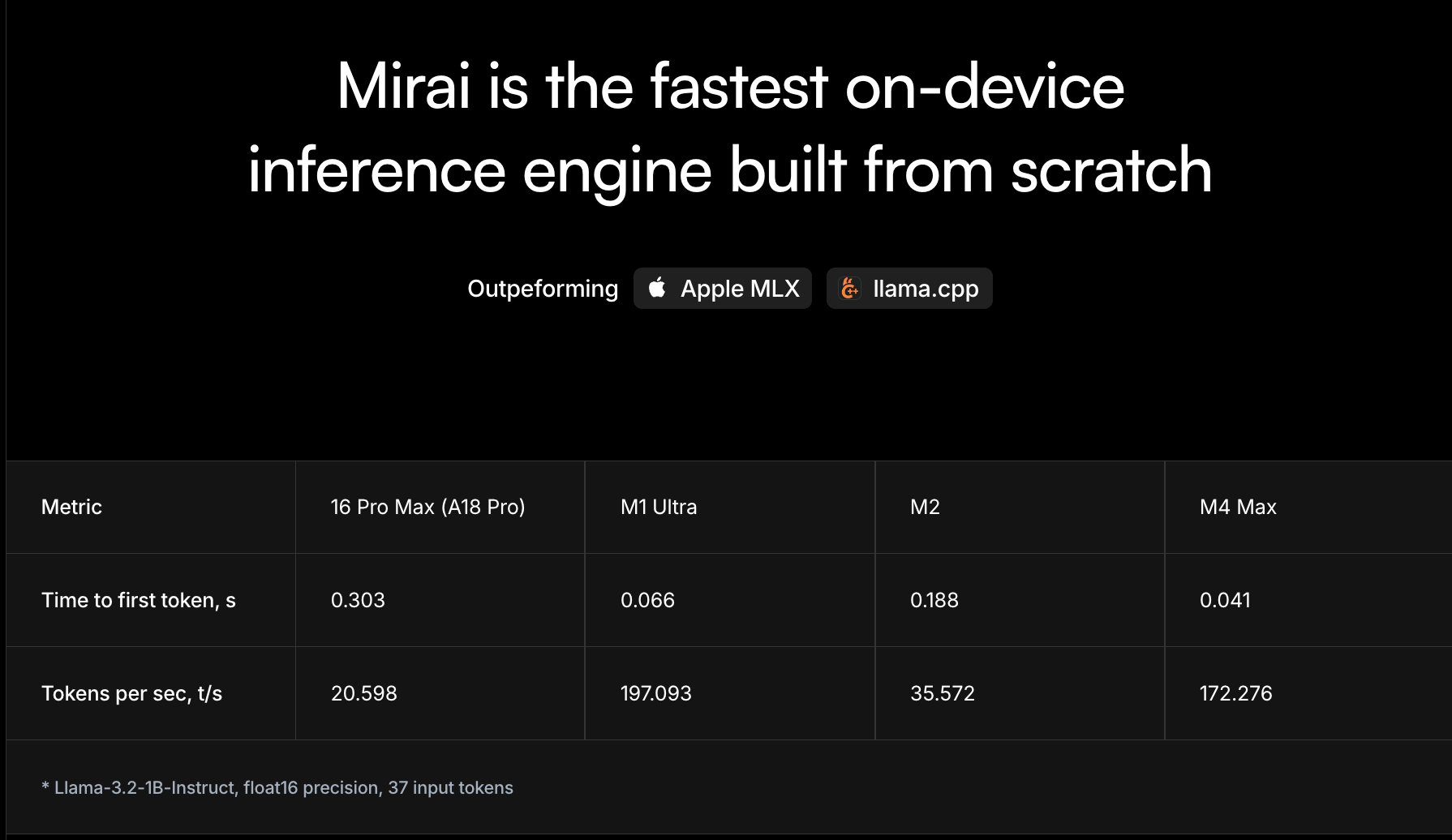 Mirai is the fastest on-device inference engine built from scratch

Outpeforming Apple MLX llama.cpp

| Metric | 16 Pro Max (A18 Pro) | M1 Ultra | M2 | M4 Max |
|---|---|---|---|---|
| Time to first token, s | 0.303 | 0.066 | 0.188 | 0.041 |
| Tokens per sec, t/s | 20.598 | 197.093 | 35.572 | 172.276 |

* Llama-3.2-1B-Instruct, float16 precision, 37 input tokens